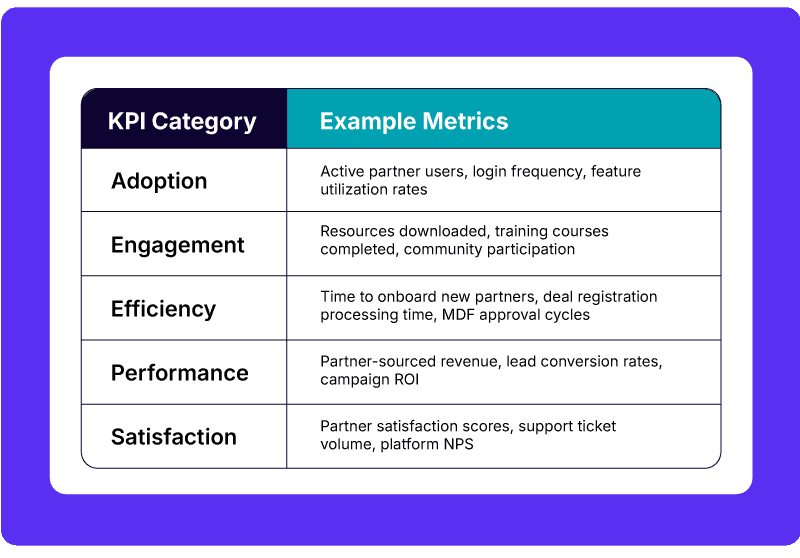 | KPI Category | Example Metrics |
|---|---|
| Adoption | Active partner users, login frequency, feature utilization rates |
| Engagement | Resources downloaded, training courses completed, community participation |
| Efficiency | Time to onboard new partners, deal registration processing time, MDF approval cycles |
| Performance | Partner-sourced revenue, lead conversion rates, campaign ROI |
| Satisfaction | Partner satisfaction scores, support ticket volume, platform NPS |